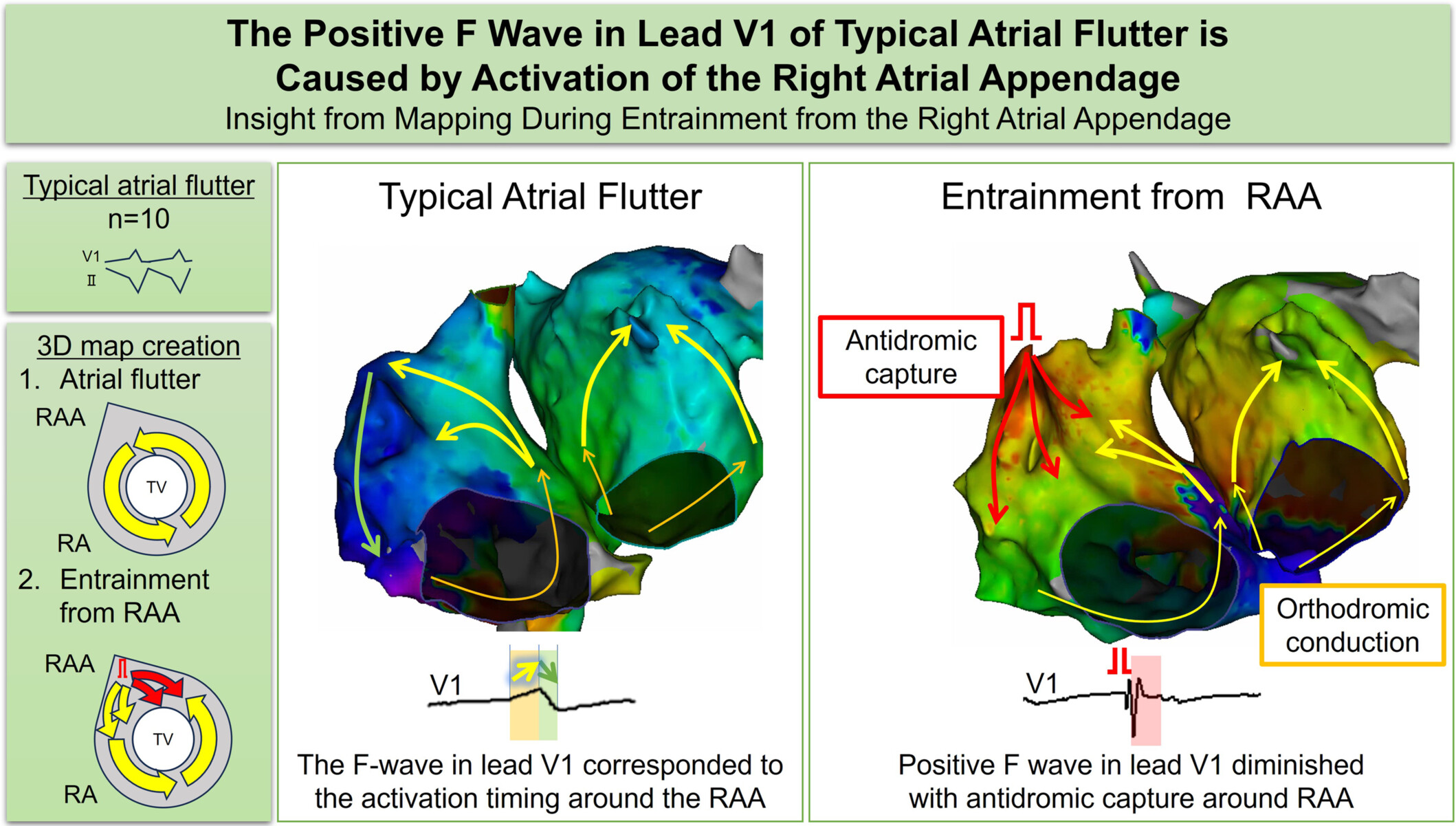 The Positive F Wave in Lead V1 of Typical Atrial Flutter is Caused by Activation of the Right Atrial Appendage
Insight from Mapping During Entrainment from the Right Atrial Appendage

Typical atrial flutter
n=10
V1
II

3D map creation
1. Atrial flutter
RAA
TV
RA
2. Entrainment from RAA
RAA
TV
RA

Typical Atrial Flutter

V1

The F-wave in lead V1 corresponded to the activation timing around the RAA

Entrainment from RAA

Antidromic capture

Orthodromic conduction

V1

Positive F wave in lead V1 diminished with antidromic capture around RAA